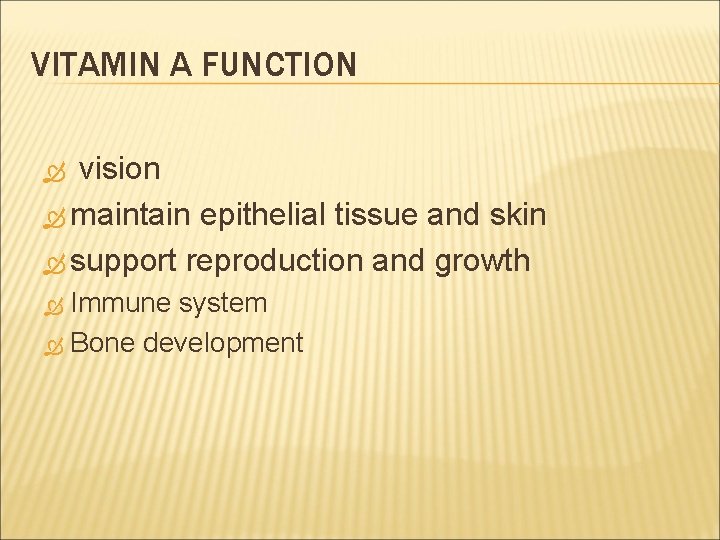 VITAMIN A FUNCTION

vision
maintain epithelial tissue and skin
support reproduction and growth
Immune system
Bone development